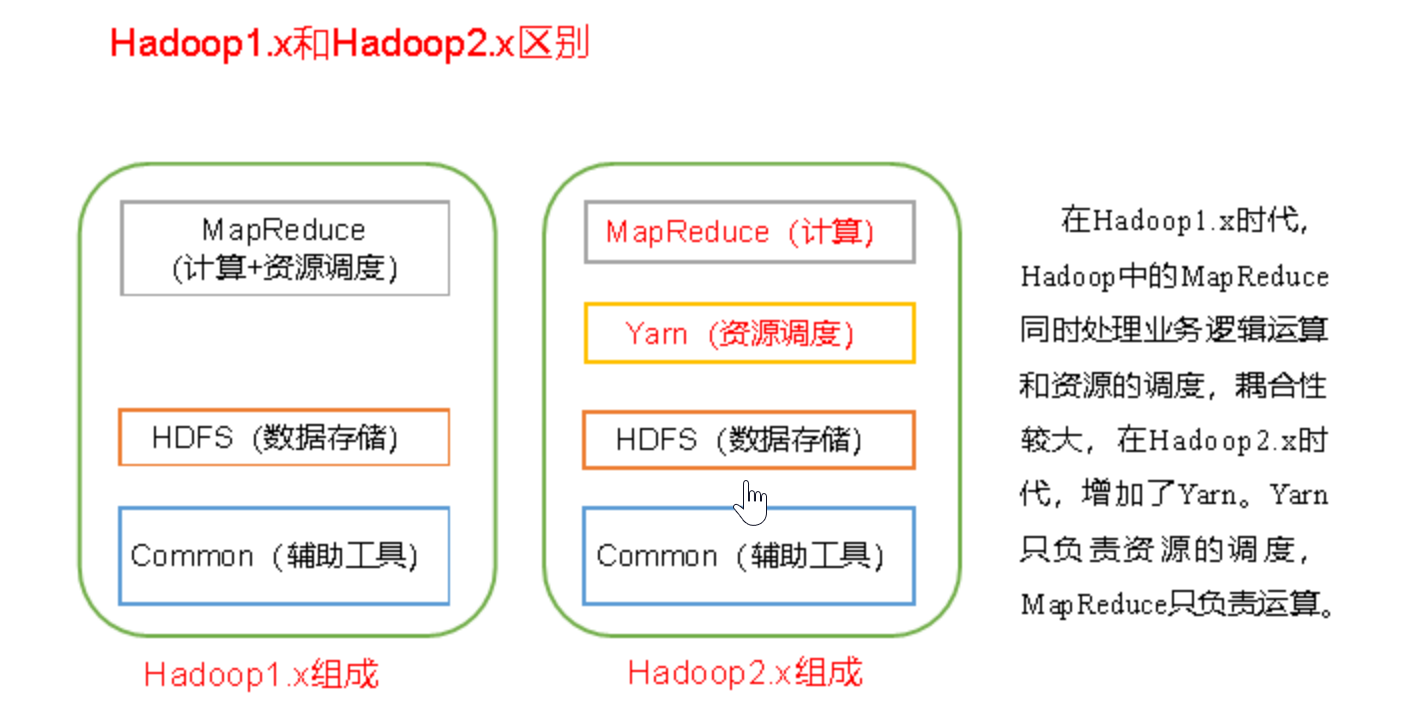 Hadoop1.x和Hadoop2.x区别

MapReduce
（计算+资源调度）

HDFS（数据存储）

Common（辅助工具）

Hadoop1.x组成

MapReduce（计算）

Yarn（资源调度）

HDFS（数据存储）

Common（辅助工具）

Hadoop2.x组成

在Hadoop1.x时代，Hadoop中的MapReduce同时处理业务逻辑运算和资源的调度，耦合性较大，在Hadoop2.x时代，增加了Yarn。Yarn只负责资源的调度，MapReduce只负责运算。